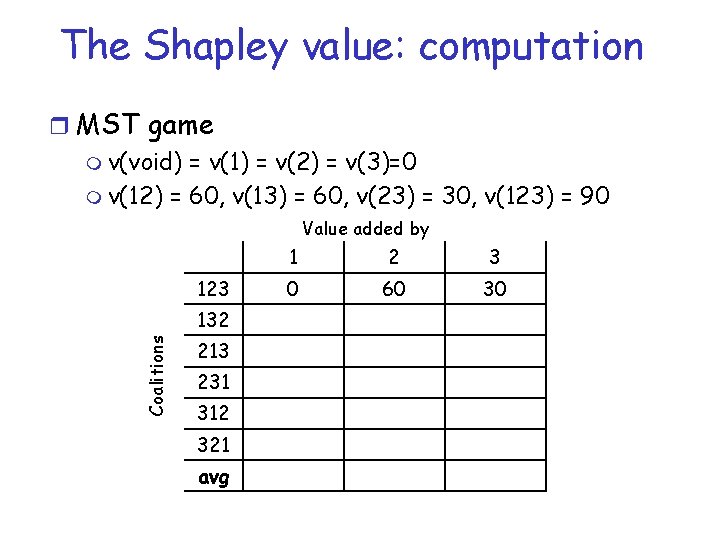 The Shapley value: computation

MST game

v(void) = v(1) = v(2) = v(3)=0

v(12) = 60, v(13) = 60, v(23) = 30, v(123) = 90

Value added by

Coalitions

| | 1 | 2 | 3 |
|---|---|---|---|
| 123 | 0 | 60 | 30 |
| 132 | | | |
| 213 | | | |
| 231 | | | |
| 312 | | | |
| 321 | | | |
| avg | | | |